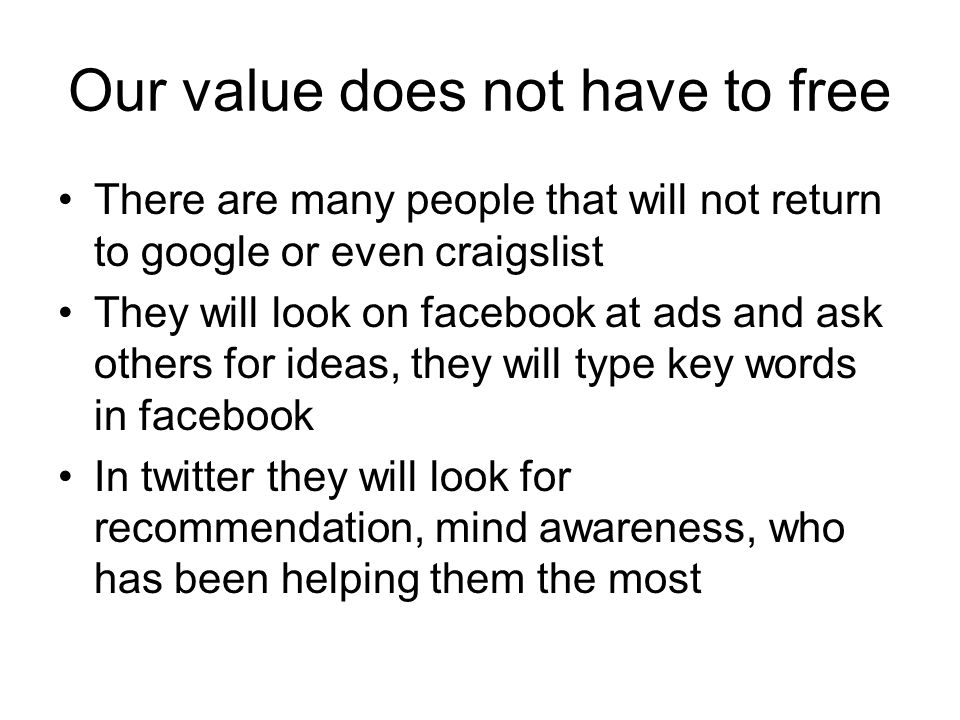 Our value does not have to free

• There are many people that will not return to google or even craigslist
• They will look on facebook at ads and ask others for ideas, they will type key words in facebook
• In twitter they will look for recommendation, mind awareness, who has been helping them the most